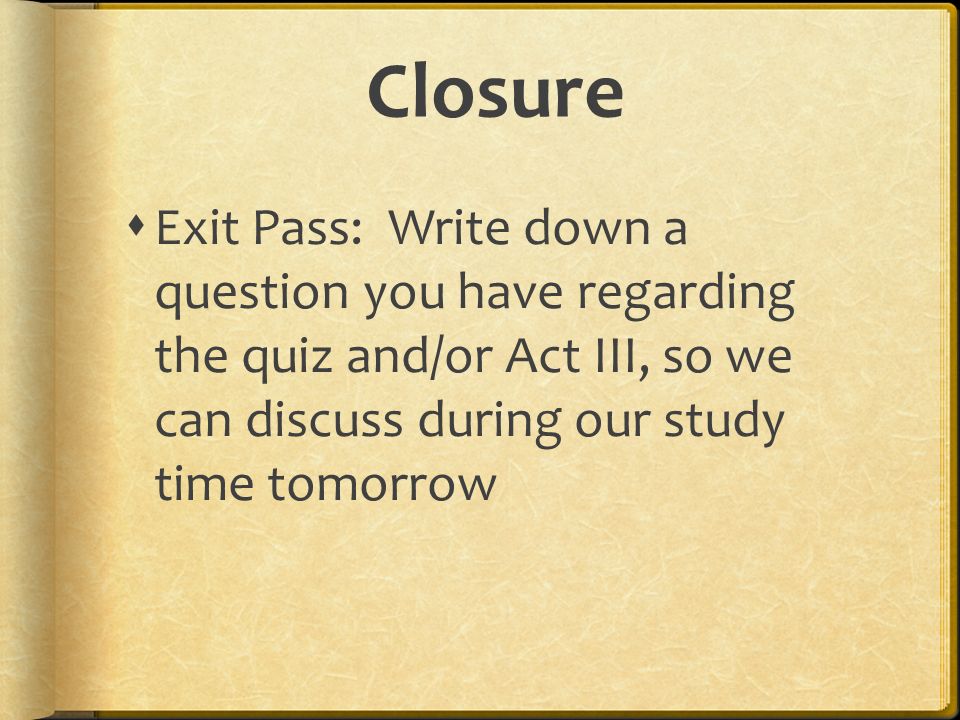 Closure

Exit Pass:  Write down a question you have regarding the quiz and/or Act III, so we can discuss during our study time tomorrow